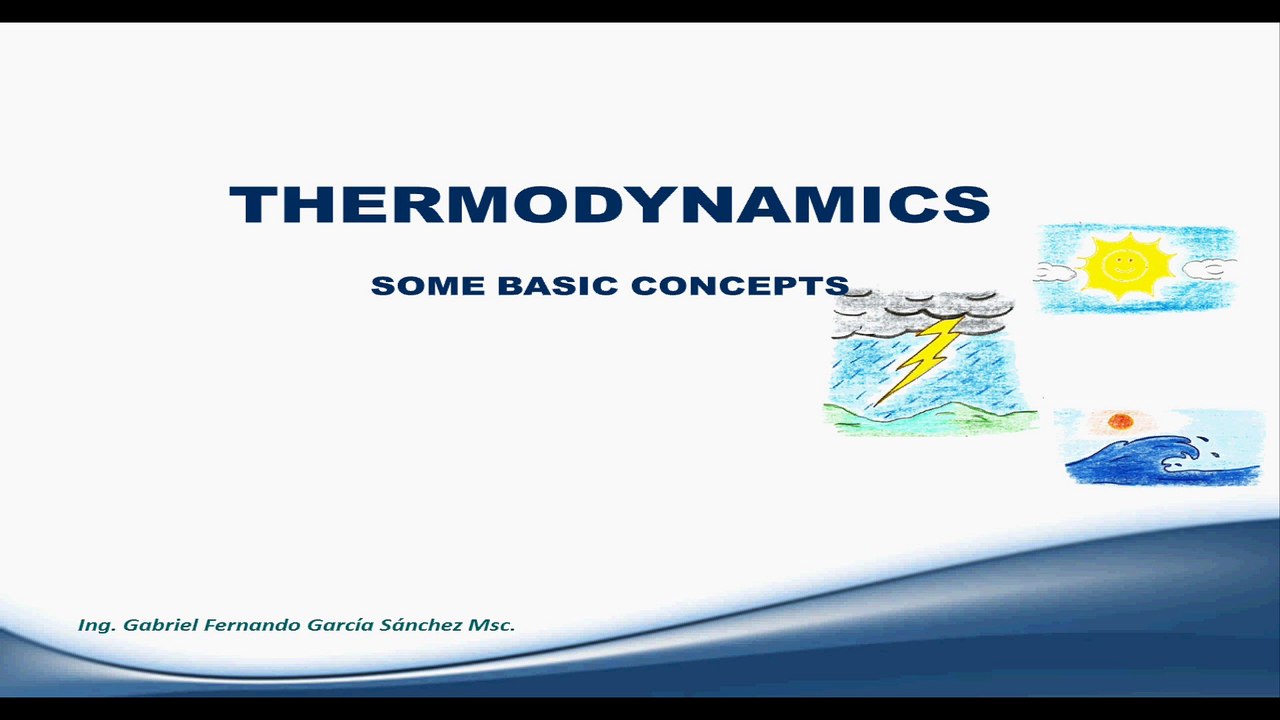 THERMODYNAMICS

SOME BASIC CONCEPTS

Ing. Gabriel Fernando García Sánchez Msc.